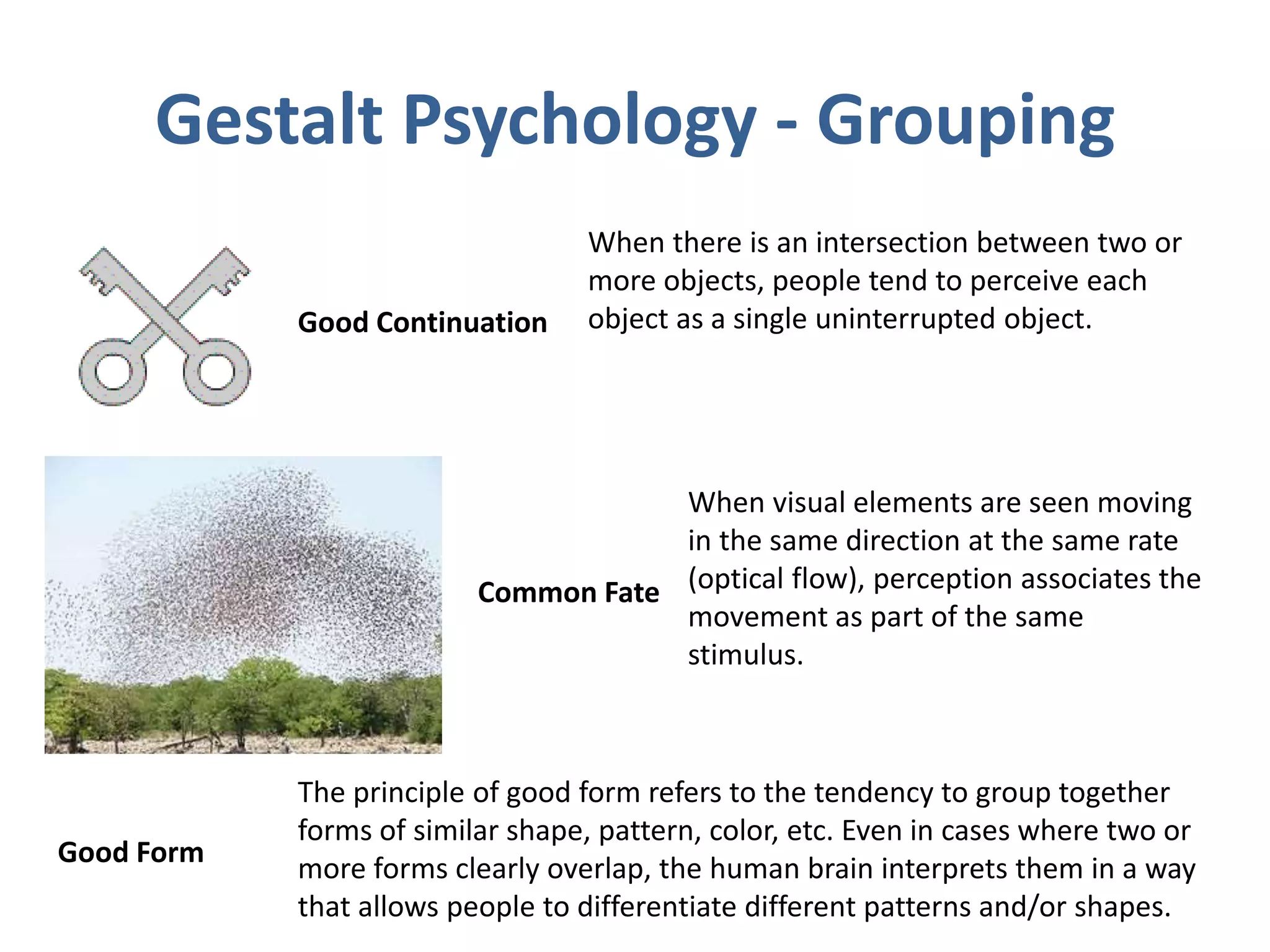 Gestalt Psychology - Grouping

Good Continuation

When there is an intersection between two or more objects, people tend to perceive each object as a single uninterrupted object.

Common Fate

When visual elements are seen moving in the same direction at the same rate (optical flow), perception associates the movement as part of the same stimulus.

Good Form

The principle of good form refers to the tendency to group together forms of similar shape, pattern, color, etc. Even in cases where two or more forms clearly overlap, the human brain interprets them in a way that allows people to differentiate different patterns and/or shapes.